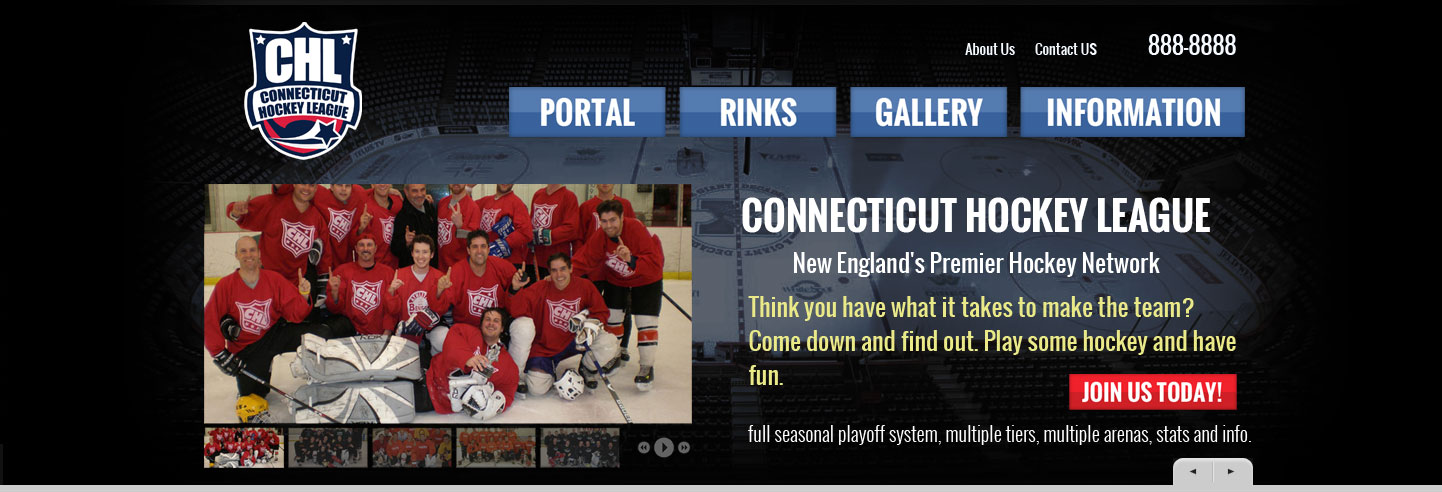 CHL
CONNECTICUT HOCKEY LEAGUE

About Us Contact US 888-8888

PORTAL RINKS GALLERY INFORMATION

CONNECTICUT HOCKEY LEAGUE

New England's Premier Hockey Network

Think you have what it takes to make the team? Come down and find out. Play some hockey and have fun.

JOIN US TODAY!

full seasonal playoff system, multiple tiers, multiple arenas, stats and info.